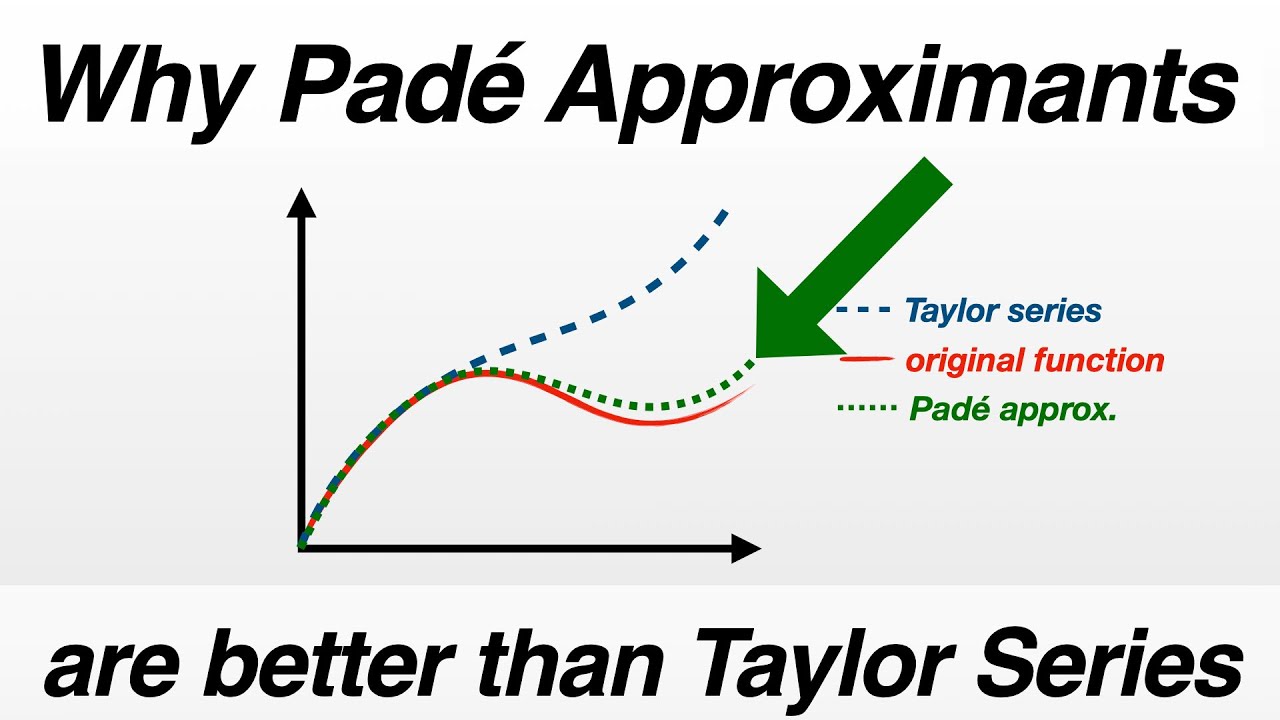 Why Padé Approximants

Taylor series
original function
Padé approx.

are better than Taylor Series